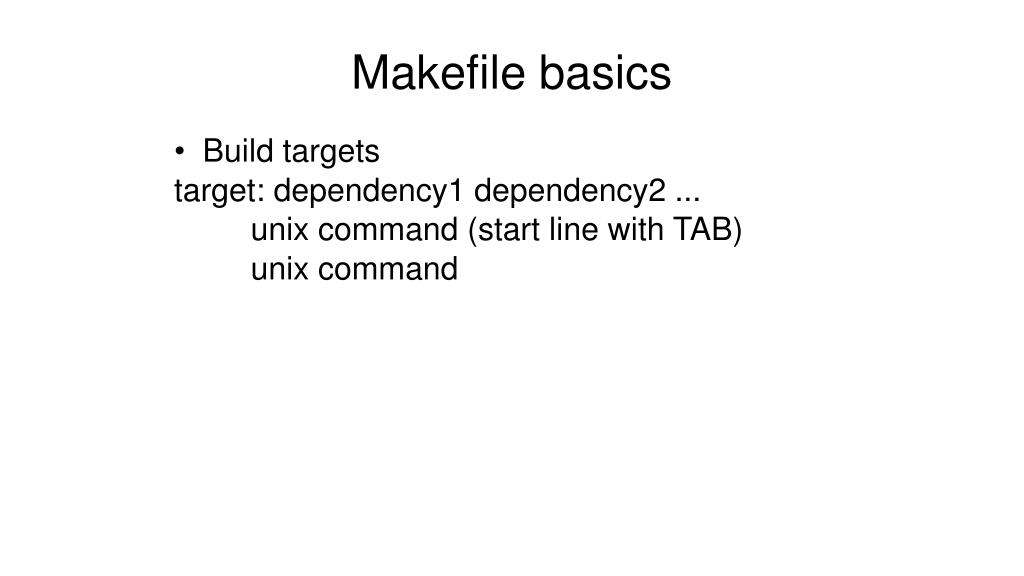 Makefile basics

• Build targets
target: dependency1 dependency2 ...
unix command (start line with TAB)
unix command